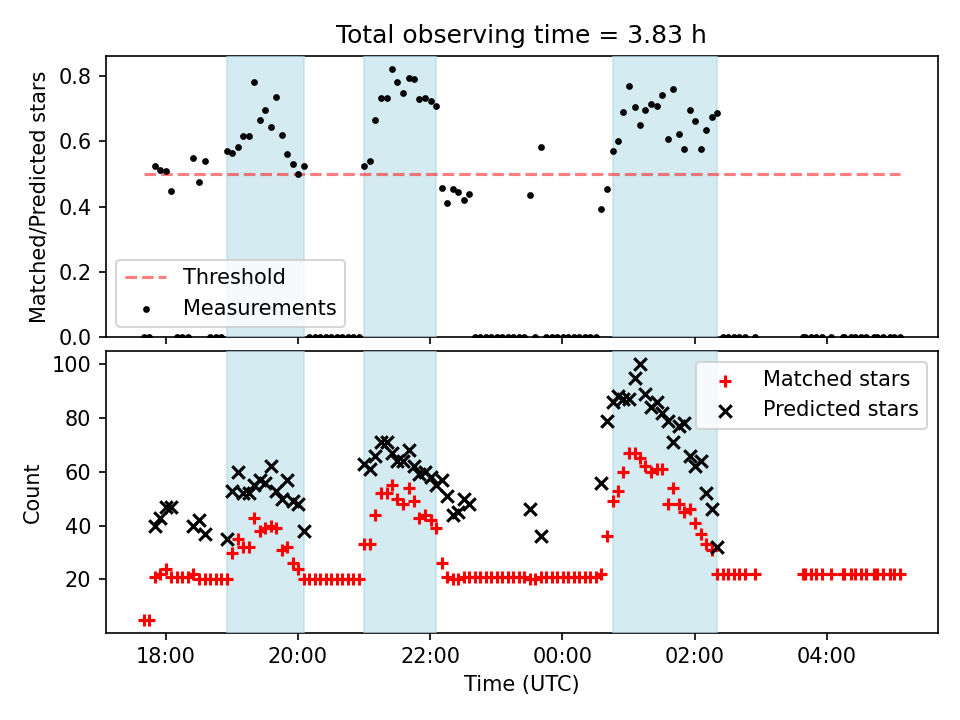 Total observing time = 3.83 h

Matched/Predicted stars

0.8
0.6
0.4
0.2
0.0

Threshold
Measurements

Count

100
80
60
40
20

Matched stars
Predicted stars

18:00
20:00
22:00
00:00
02:00
04:00

Time (UTC)